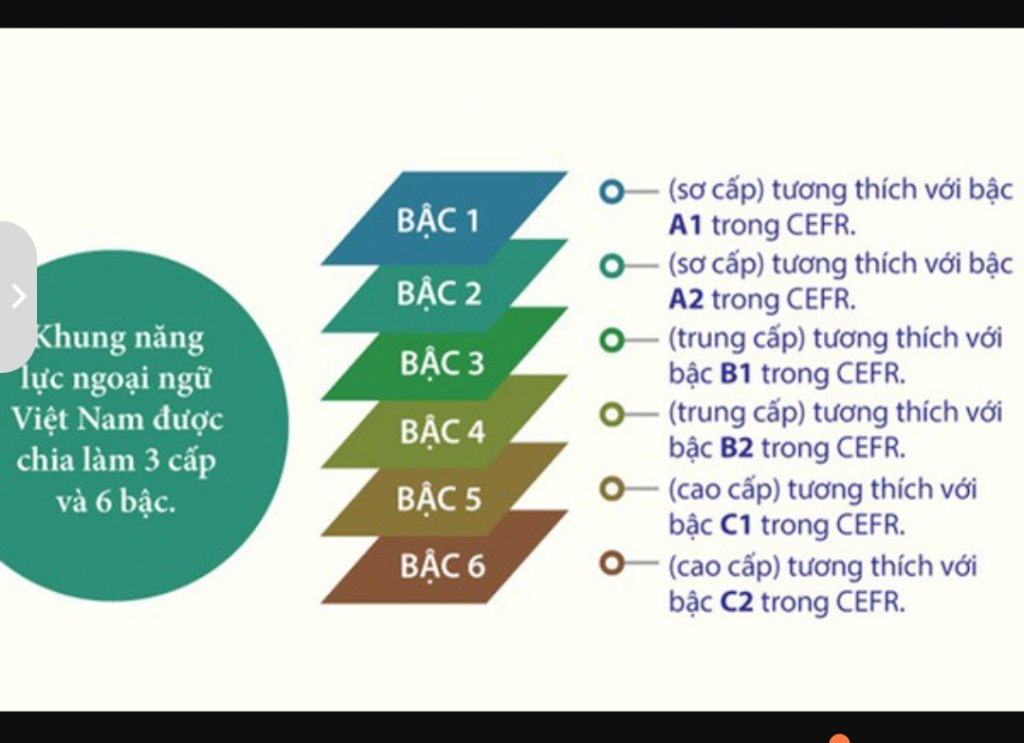 Khung năng lực ngoại ngữ Việt Nam được chia làm 3 cấp và 6 bậc.

BẬC 1
BẬC 2
BẬC 3
BẬC 4
BẬC 5
BẬC 6

(sơ cấp) tương thích với bậc A1 trong CEFR.
(sơ cấp) tương thích với bậc A2 trong CEFR.
(trung cấp) tương thích với bậc B1 trong CEFR.
(trung cấp) tương thích với bậc B2 trong CEFR.
(cao cấp) tương thích với bậc C1 trong CEFR.
(cao cấp) tương thích với bậc C2 trong CEFR.